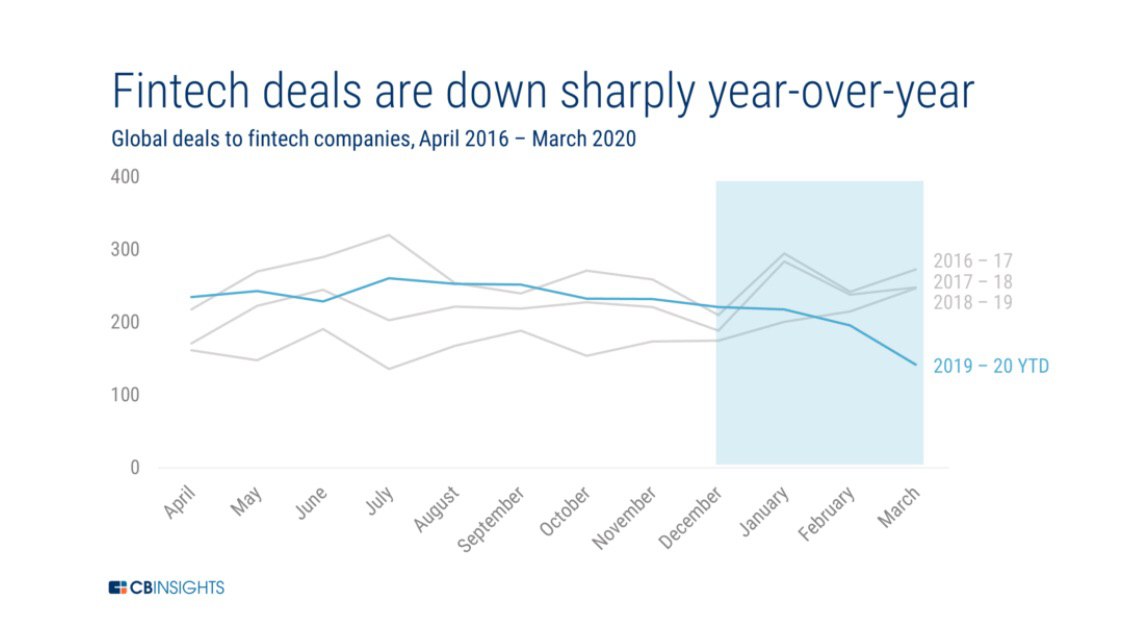 Fintech deals are down sharply year-over-year
Global deals to fintech companies, April 2016 – March 2020

400
300
200
100
0

2016 – 17
2017 – 18
2018 – 19
2019 – 20 YTD

April
May
June
July
August
September
October
November
December
January
February
March

CBINSIGHTS